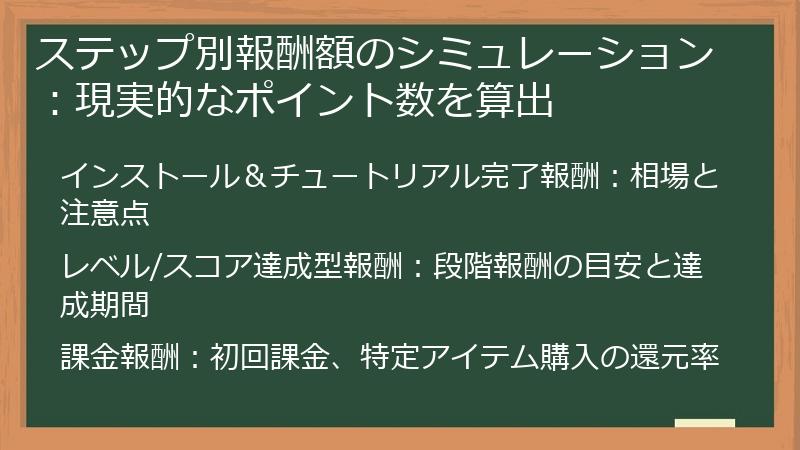 ステップ別報酬額のシミュレーション：現実的なポイント数を算出

インストール＆チュートリアル完了報酬：相場と注意点

レベル/スコア達成型報酬：段階報酬の目安と達成期間

課金報酬：初回課金、特定アイテム購入の還元率